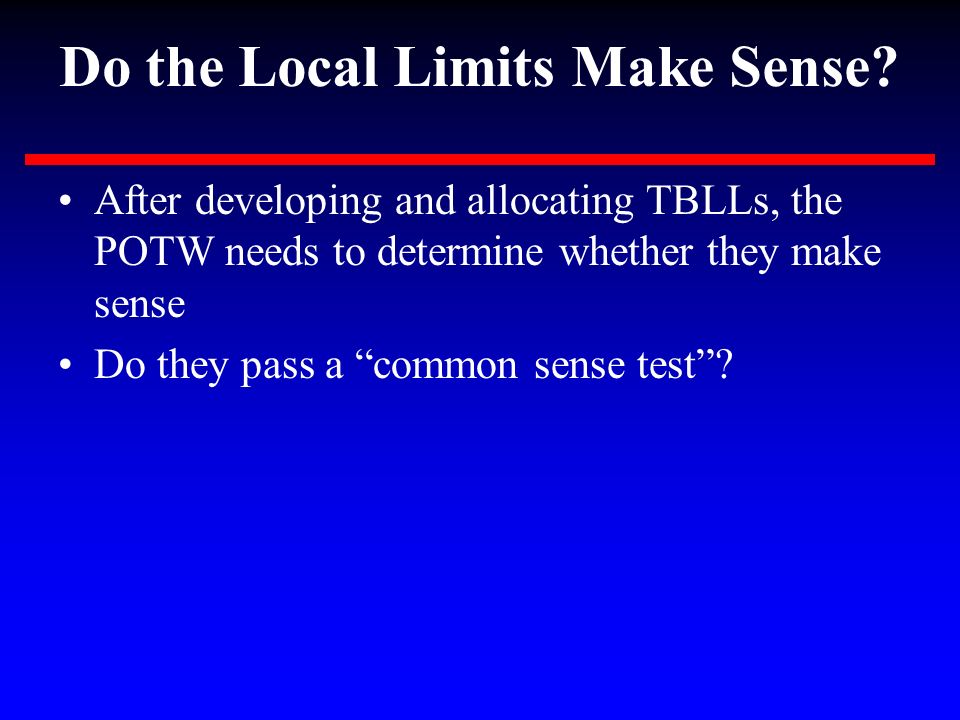 Do the Local Limits Make Sense?

• After developing and allocating TBLLs, the POTW needs to determine whether they make sense

• Do they pass a “common sense test”?